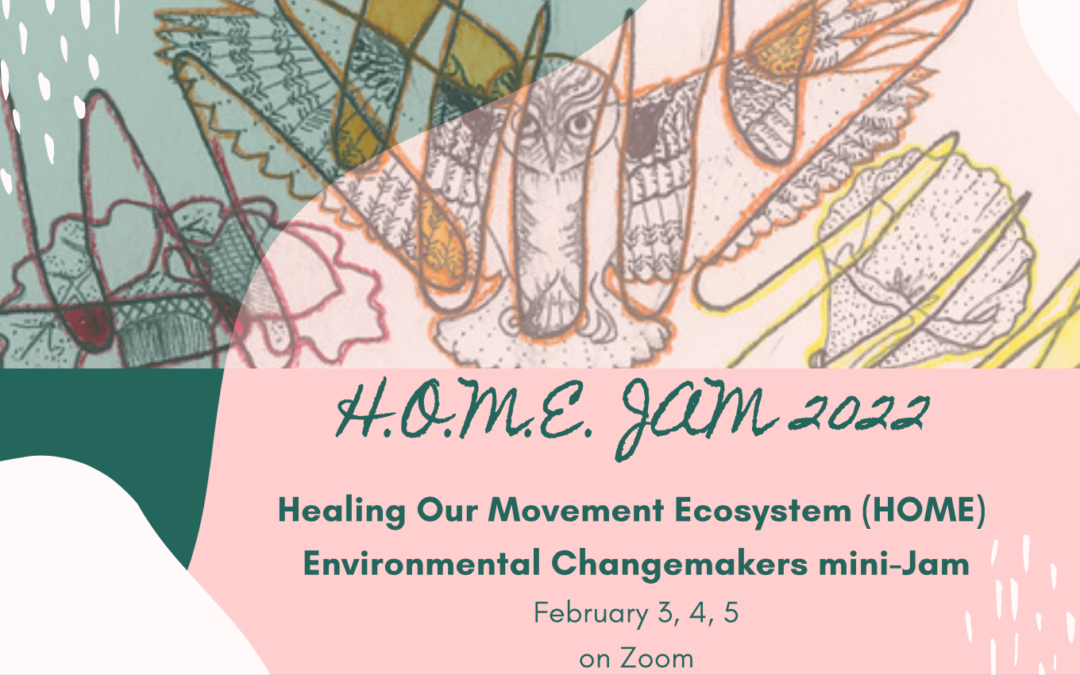 H.O.M.E. JAM 2022

Healing Our Movement Ecosystem (HOME) Environmental Changemakers mini-Jam

February 3, 4, 5
on Zoom